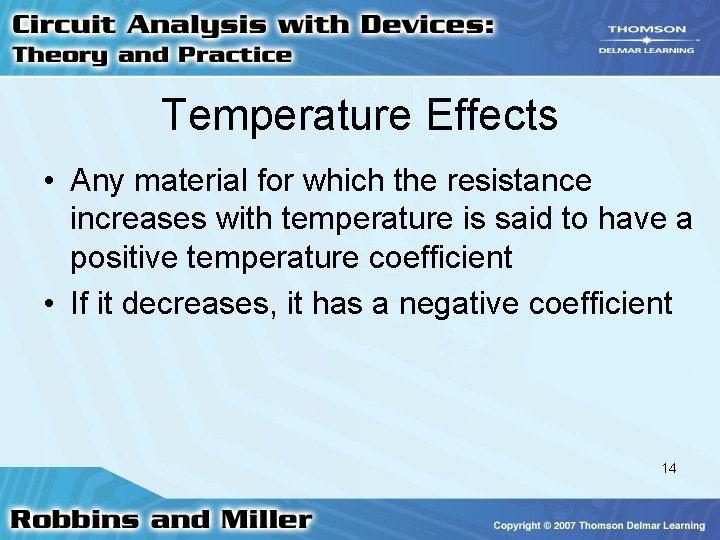 Circuit Analysis with Devices:
Theory and Practice

THOMSON
DELMAR LEARNING

Temperature Effects

• Any material for which the resistance increases with temperature is said to have a positive temperature coefficient
• If it decreases, it has a negative coefficient

14

Robbins and Miller

Copyright © 2007 Thomson Delmar Learning